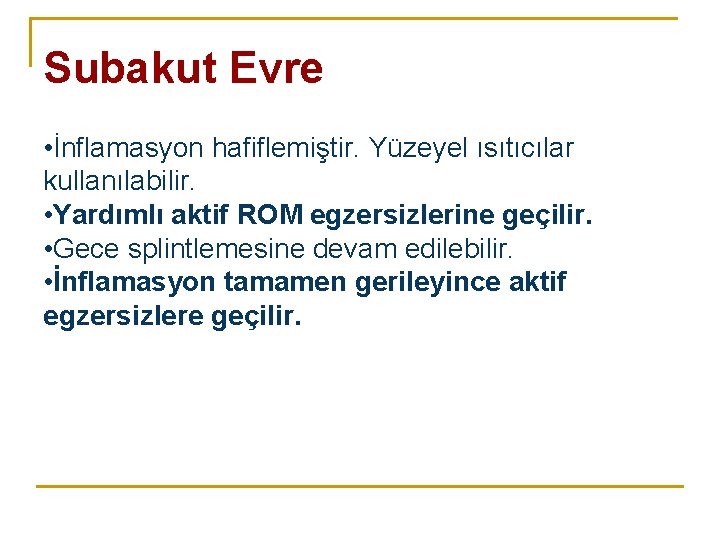 Subakut Evre

• İnflamasyon hafiflemiştir. Yüzeyel ısıtıcılar kullanılabilir.
• Yardımlı aktif ROM egzersizlerine geçilir.
• Gece splintlemesine devam edilebilir.
• İnflamasyon tamamen gerileyince aktif egzersizlere geçilir.